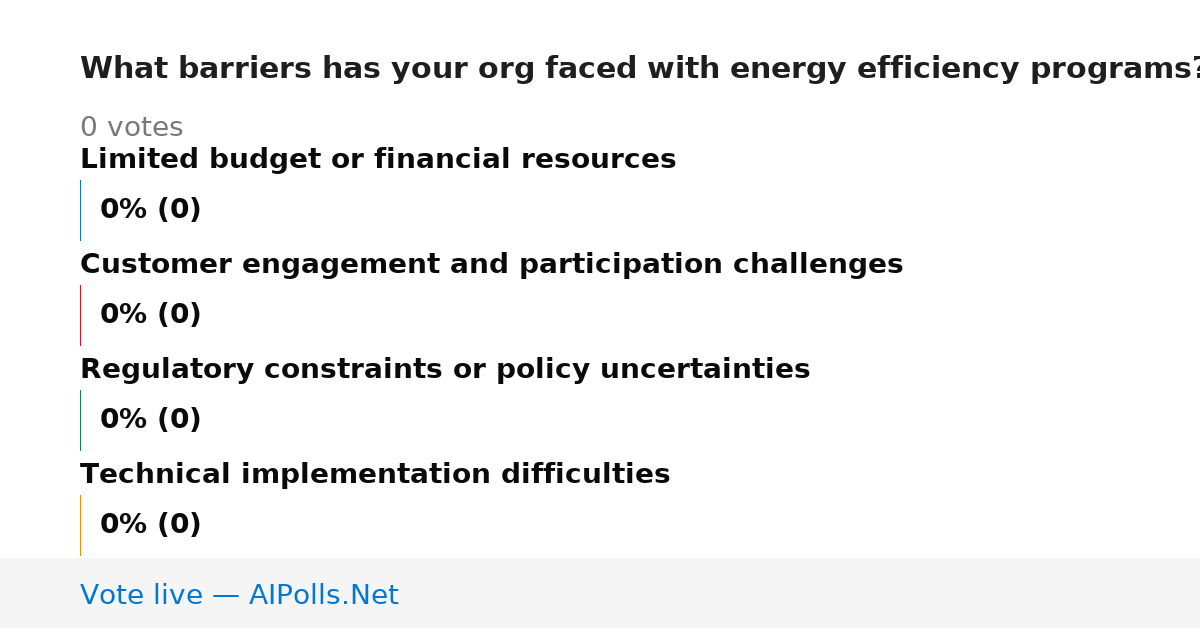 What barriers has your org faced with energy efficiency programs?

0 votes

Limited budget or financial resources

0% (0)

Customer engagement and participation challenges

0% (0)

Regulatory constraints or policy uncertainties

0% (0)

Technical implementation difficulties

0% (0)

Vote live — AIPolls.Net